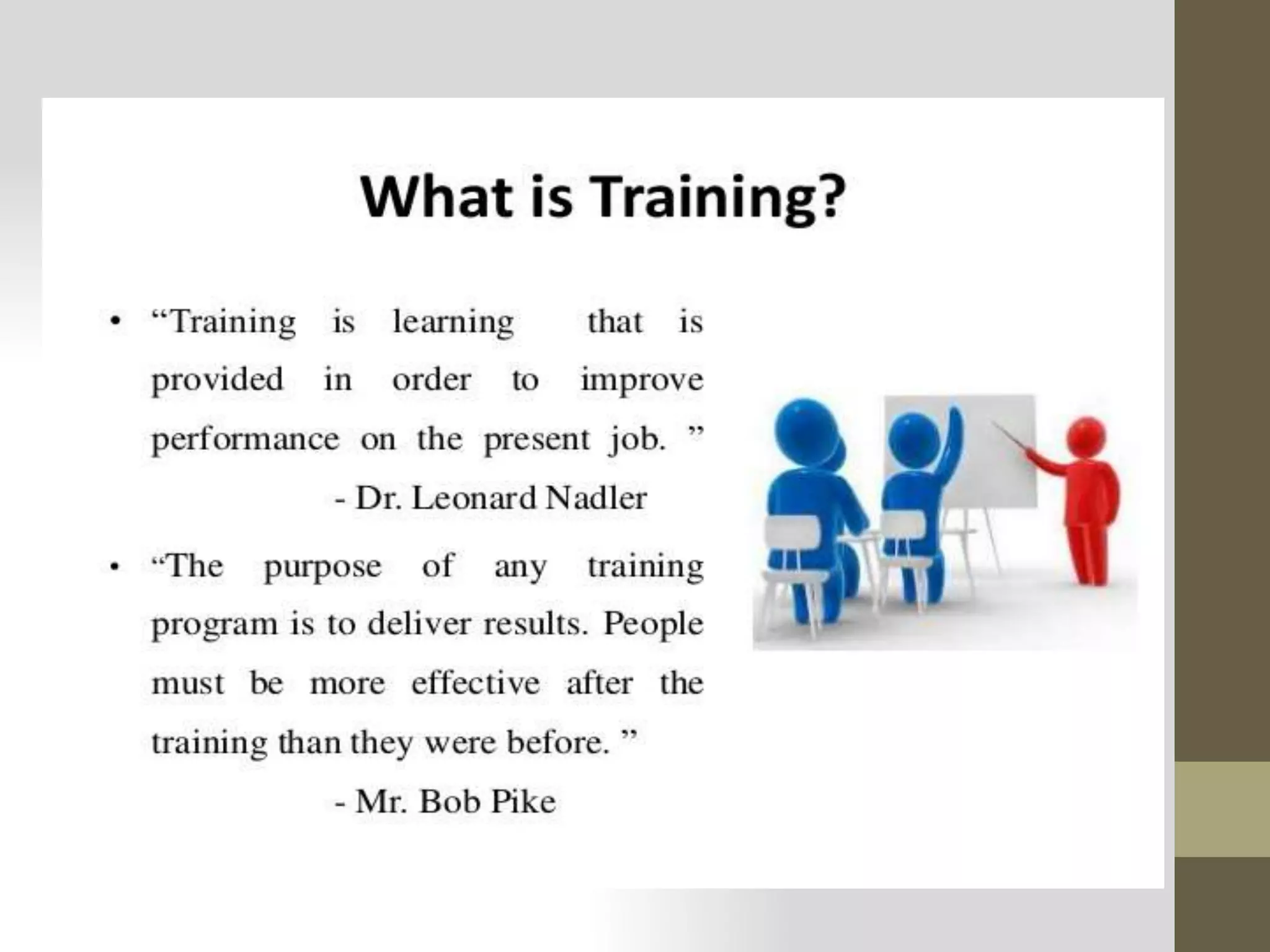 What is Training?

• “Training is learning that is provided in order to improve performance on the present job. ”

- Dr. Leonard Nadler

• “The purpose of any training program is to deliver results. People must be more effective after the training than they were before. ”

- Mr. Bob Pike